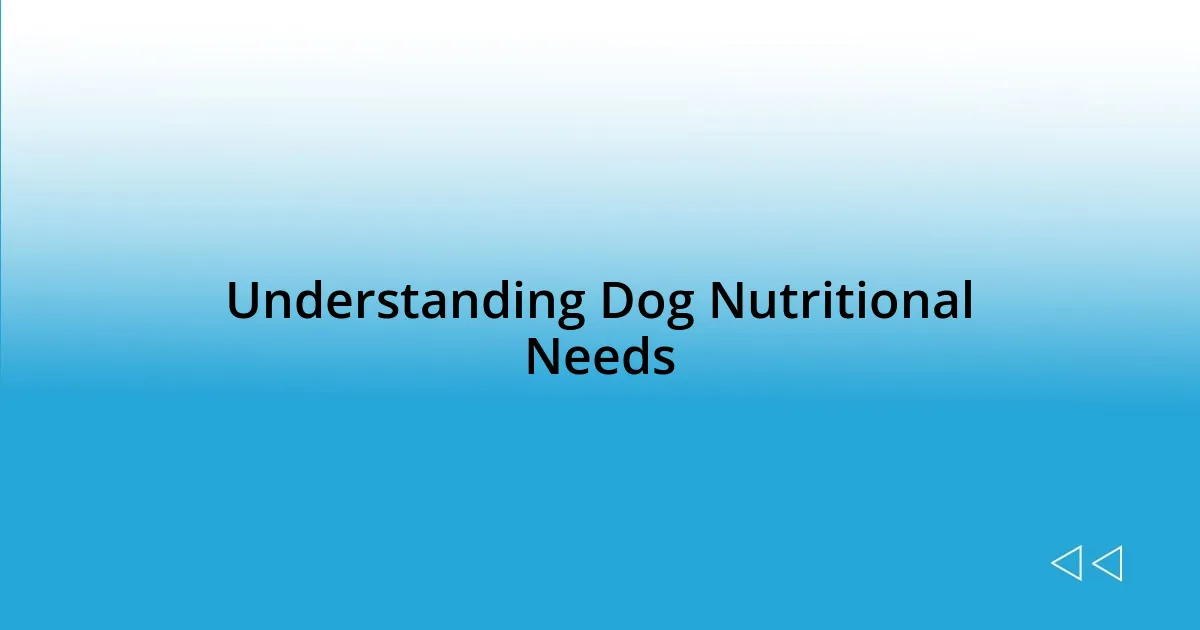 Understanding Dog Nutritional Needs